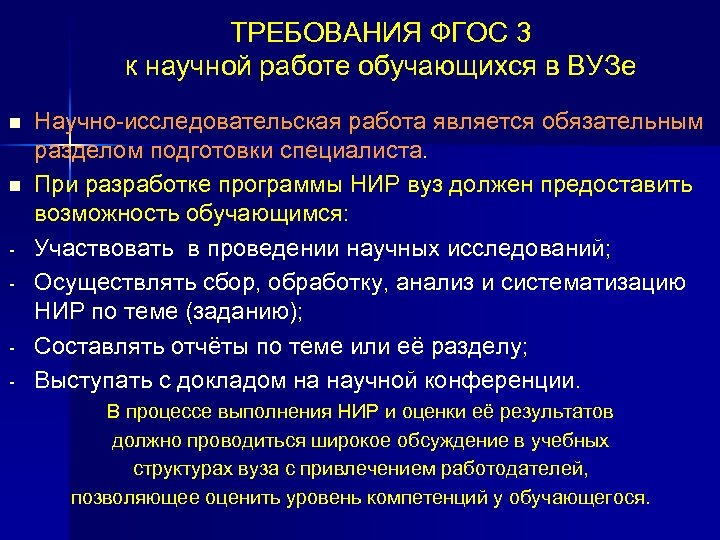 ТРЕБОВАНИЯ ФГОС 3
к научной работе обучающихся в ВУЗе

■ Научно-исследовательская работа является обязательным разделом подготовки специалиста.
■ При разработке программы НИР вуз должен предоставить возможность обучающимся:
- Участвовать в проведении научных исследований;
- Осуществлять сбор, обработку, анализ и систематизацию НИР по теме (заданию);
- Составлять отчёты по теме или её разделу;
- Выступать с докладом на научной конференции.

В процессе выполнения НИР и оценки её результатов должно проводиться широкое обсуждение в учебных структурах вуза с привлечением работодателей, позволяющее оценить уровень компетенций у обучающегося.